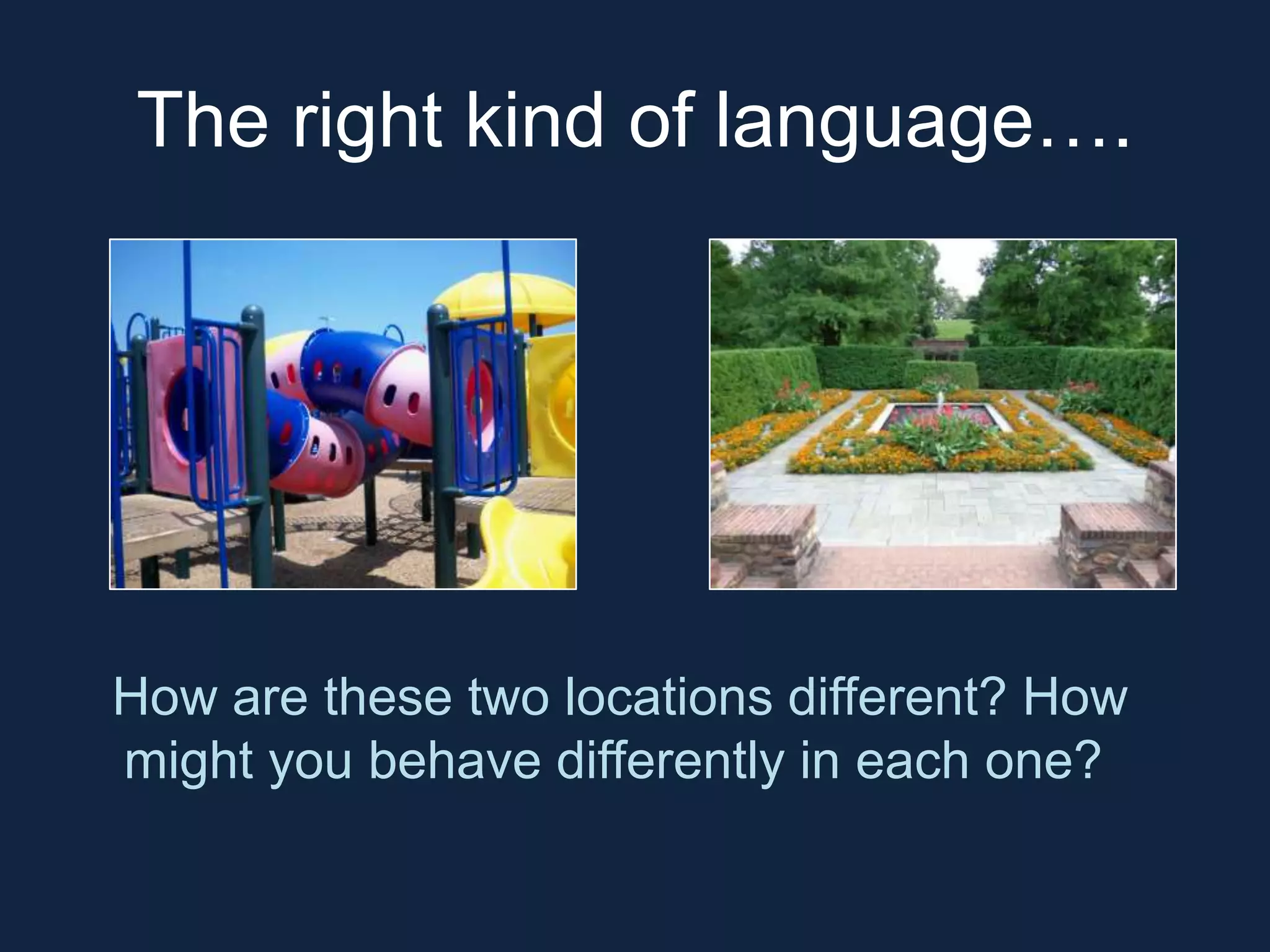 The right kind of language….

How are these two locations different? How might you behave differently in each one?